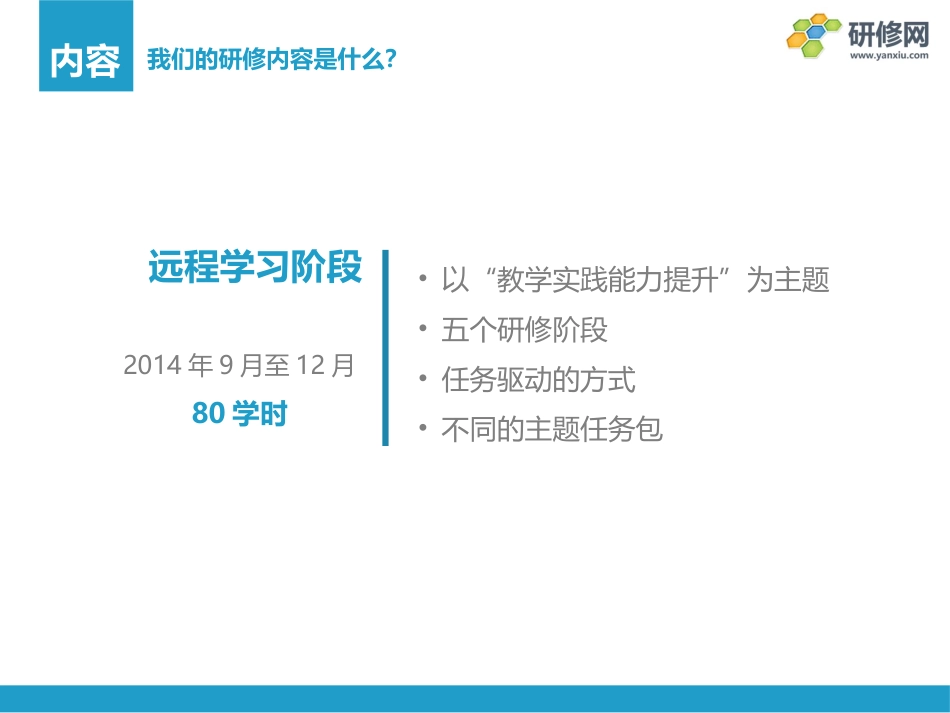 内容 我们的研修内容是什么?

研修网
www.yanxiu.com

远程学习阶段

2014 年 9 月至 12 月

80 学时

• 以“教学实践能力提升”为主题
• 五个研修阶段
• 任务驱动的方式
• 不同的主题任务包